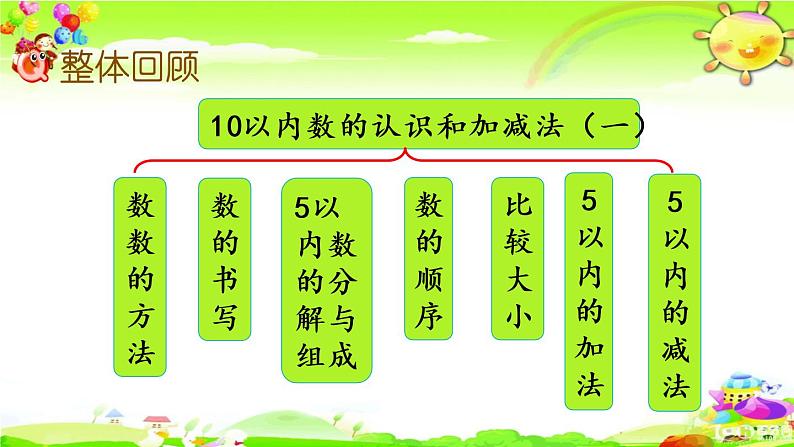 整体回顾

10以内数的认识和加减法（一）

数数的方法

数的书写

5以内数的分解与组成

数的顺序

比较大小

5以内的加法

5以内的减法